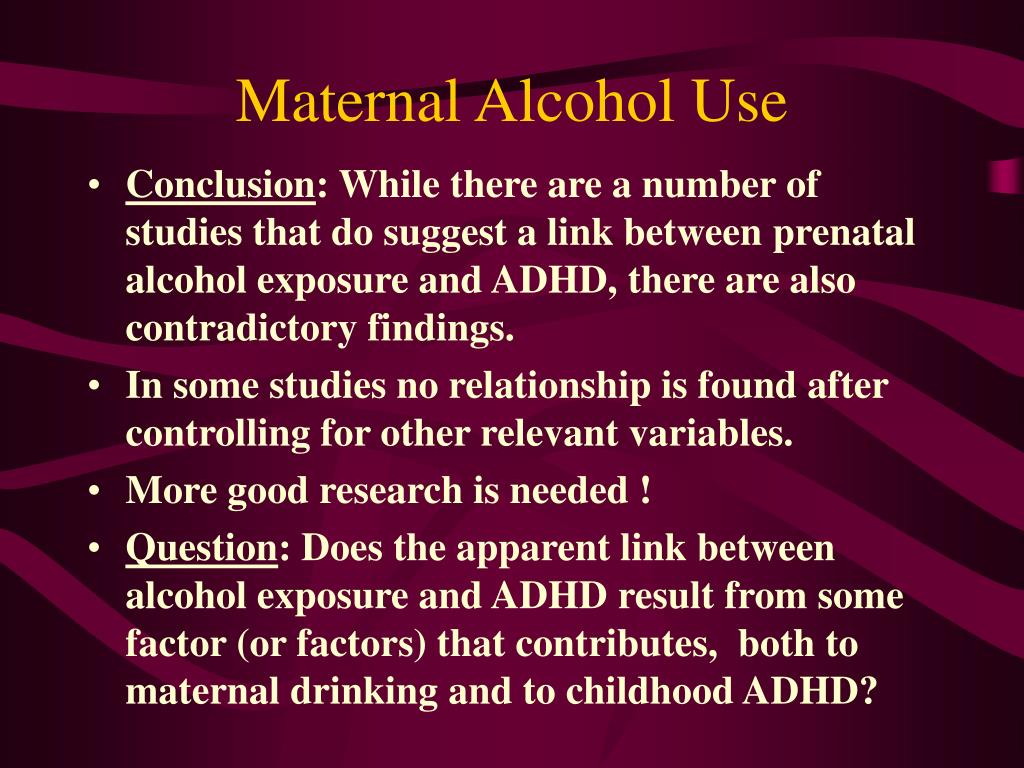 Maternal Alcohol Use

• Conclusion: While there are a number of studies that do suggest a link between prenatal alcohol exposure and ADHD, there are also contradictory findings.
• In some studies no relationship is found after controlling for other relevant variables.
• More good research is needed !
• Question: Does the apparent link between alcohol exposure and ADHD result from some factor (or factors) that contributes, both to maternal drinking and to childhood ADHD?